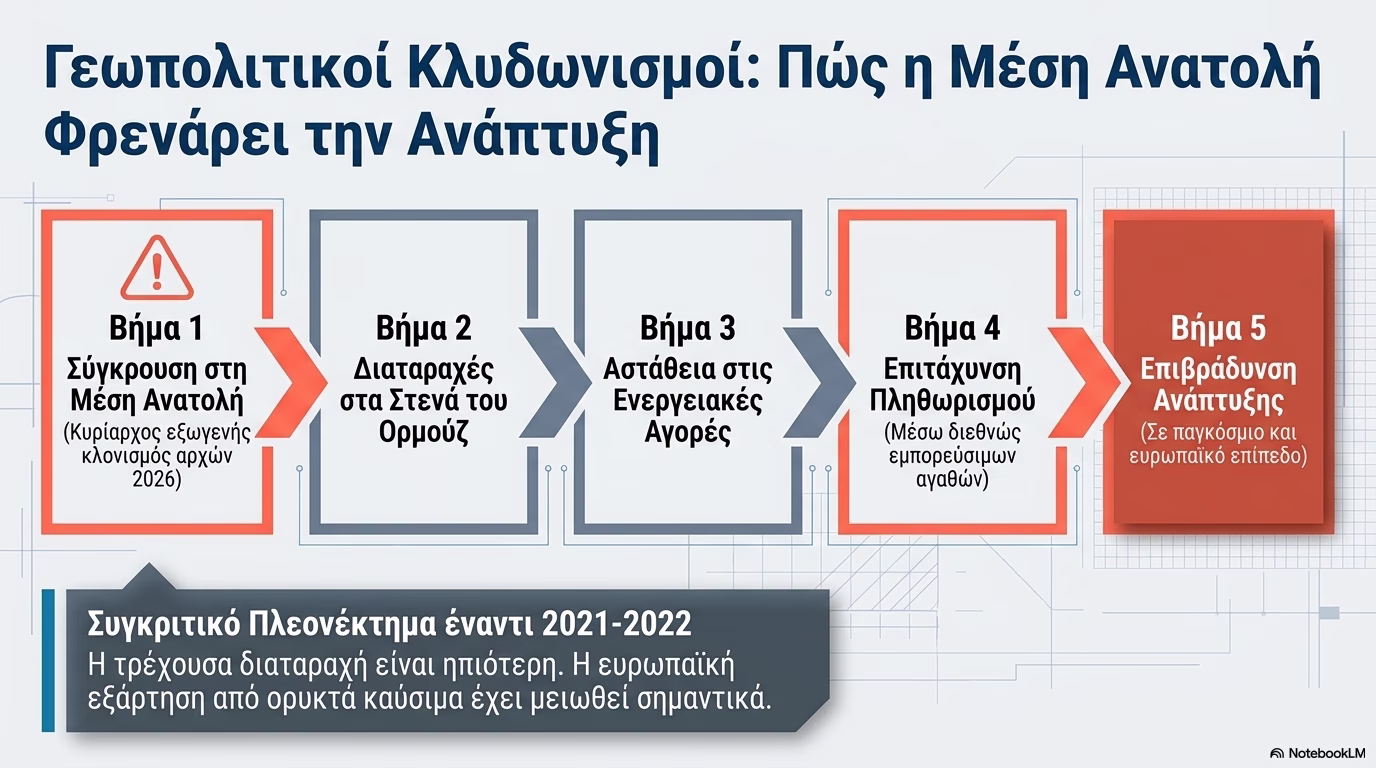 Γεωπολιτικοί Κλυδωνισμοί: Πώς η Μέση Ανατολή Φρενάρει την Ανάπτυξη

Βήμα 1
Σύγκρουση στη Μέση Ανατολή
(Κυρίαρχος εξωγενής κλονισμός αρχών 2026)

Βήμα 2
Διαταραχές στα Στενά του Ορμούζ

Βήμα 3
Αστάθεια στις Ενεργειακές Αγορές

Βήμα 4
Επιτάχυνση Πληθωρισμού
(Μέσω διεθνώς εμπορεύσιμων αγαθών)

Βήμα 5
Επιβράδυνση Ανάπτυξης
(Σε παγκόσμιο και ευρωπαϊκό επίπεδο)

Συγκριτικό Πλεονέκτημα έναντι 2021-2022
Η τρέχουσα διαταραχή είναι ηπιότερη. Η ευρωπαϊκή εξάρτηση από ορυκτά καύσιμα έχει μειωθεί σημαντικά.

NotebookLM